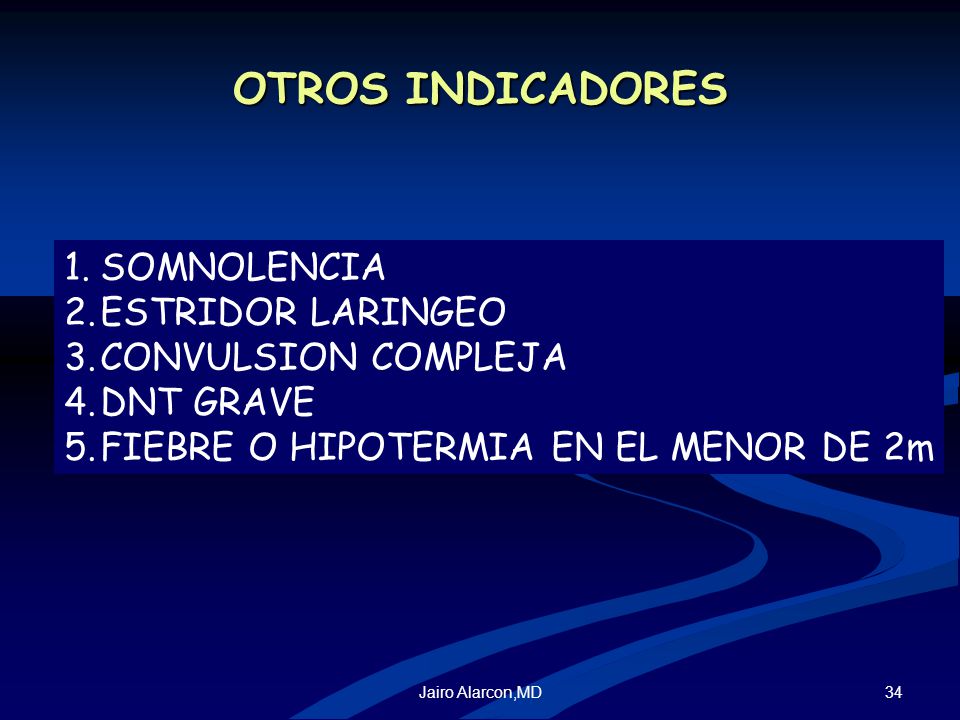 OTROS INDICADORES

1. SOMNOLENCIA
2. ESTRIDOR LARINGEO
3. CONVULSION COMPLEJA
4. DNT GRAVE
5. FIEBRE O HIPOTERMIA EN EL MENOR DE 2m

Jairo Alarcon,MD

34